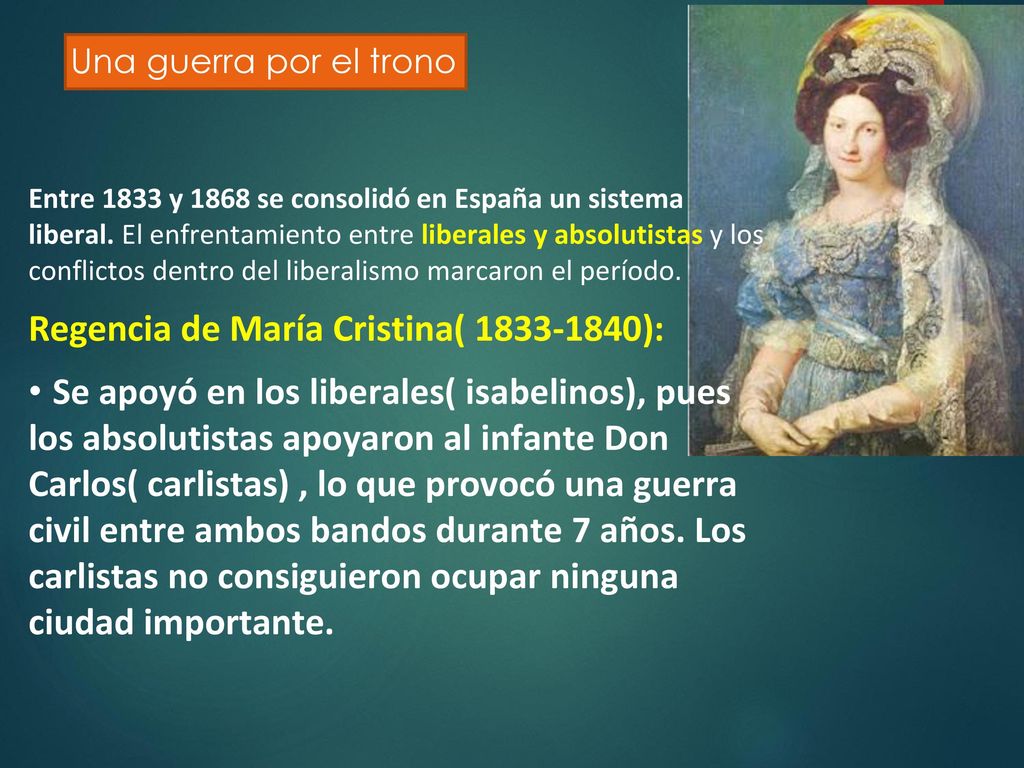 Una guerra por el trono

Entre 1833 y 1868 se consolidó en España un sistema liberal. El enfrentamiento entre liberales y absolutistas y los conflictos dentro del liberalismo marcaron el período.

Regencia de María Cristina( 1833-1840):

• Se apoyó en los liberales( isabelinos), pues los absolutistas apoyaron al infante Don Carlos( carlistas) , lo que provocó una guerra civil entre ambos bandos durante 7 años. Los carlistas no consiguieron ocupar ninguna ciudad importante.